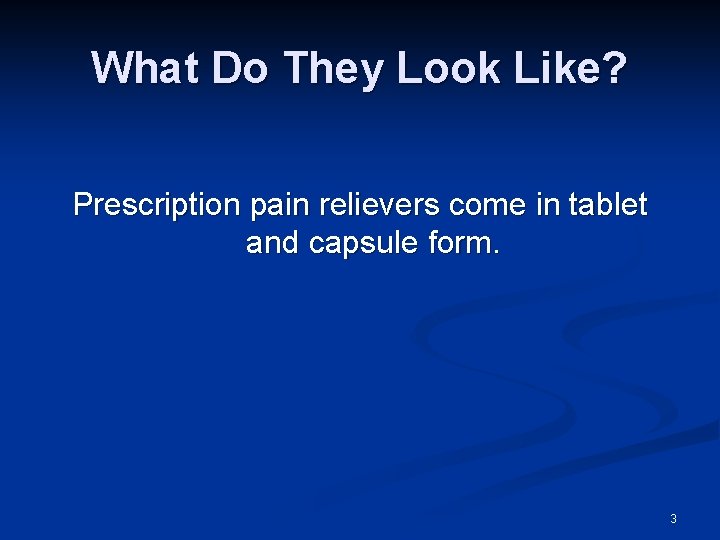 What Do They Look Like?

Prescription pain relievers come in tablet and capsule form.

3